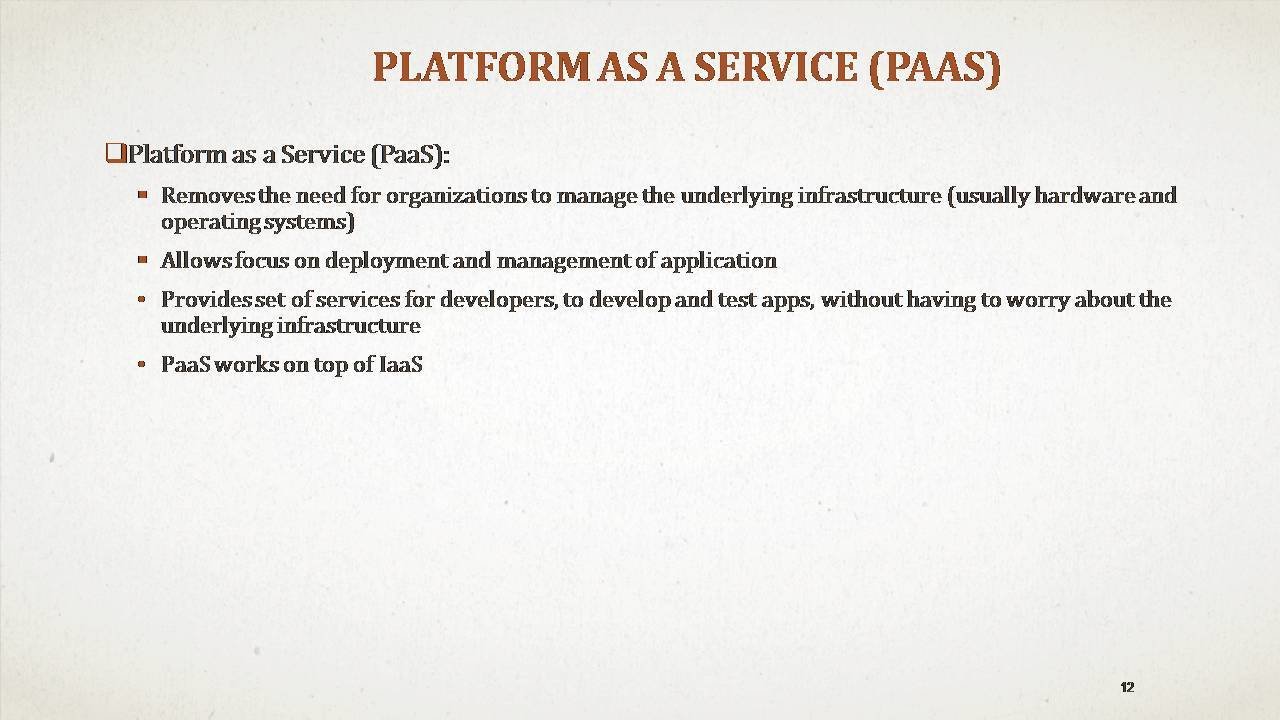 PLATFORM AS A SERVICE (PAAS)

❑Platform as a Service (PaaS):

▪ Removes the need for organizations to manage the underlying infrastructure (usually hardware and operating systems)

▪ Allows focus on deployment and management of application

• Provides set of services for developers, to develop and test apps, without having to worry about the underlying infrastructure

• PaaS works on top of IaaS

12